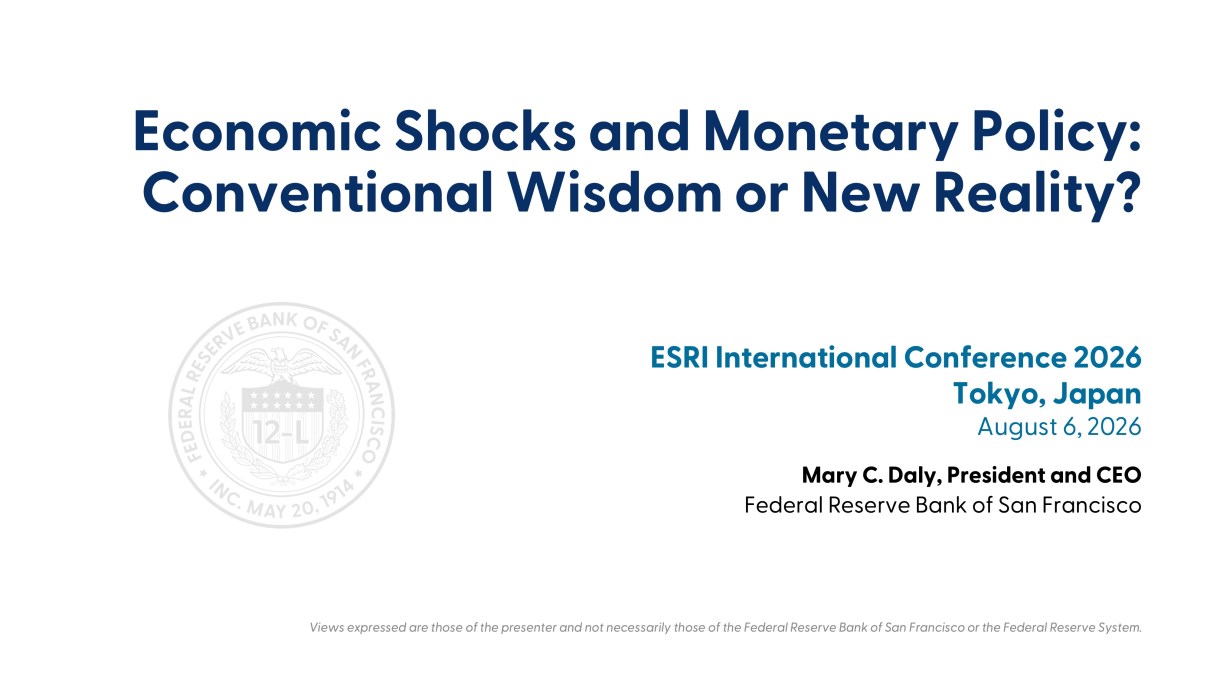 Economic Shocks and Monetary Policy: Conventional Wisdom or New Reality?

FEDERAL RESERVE BANK OF SAN FRANCISCO
12-L
INC. MAY 20, 1914

ESRI International Conference 2026
Tokyo, Japan
August 6, 2026

Mary C. Daly, President and CEO
Federal Reserve Bank of San Francisco

Views expressed are those of the presenter and not necessarily those of the Federal Reserve Bank of San Francisco or the Federal Reserve System.